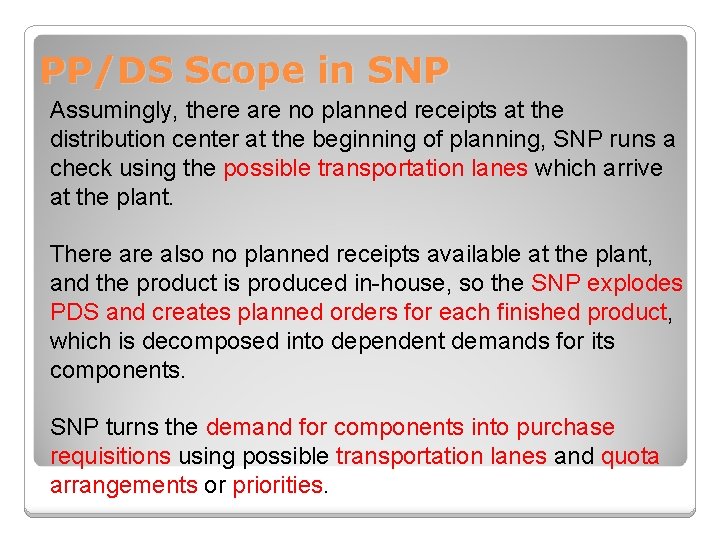 PP/DS Scope in SNP

Assumingly, there are no planned receipts at the distribution center at the beginning of planning, SNP runs a check using the possible transportation lanes which arrive at the plant.

There are also no planned receipts available at the plant, and the product is produced in-house, so the SNP explodes PDS and creates planned orders for each finished product, which is decomposed into dependent demands for its components.

SNP turns the demand for components into purchase requisitions using possible transportation lanes and quota arrangements or priorities.